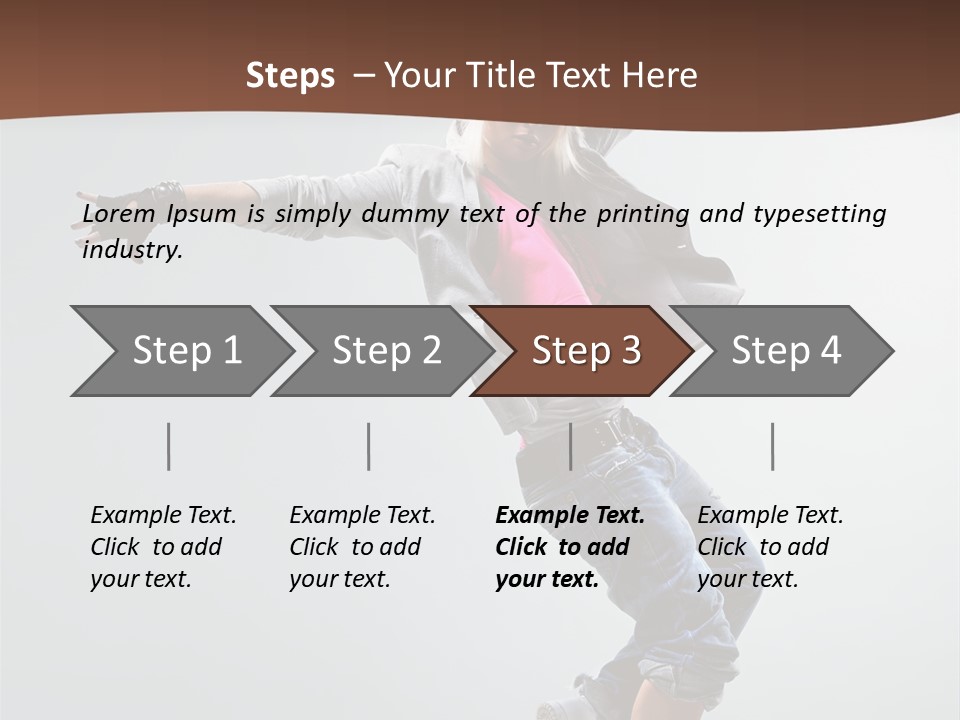 Steps – Your Title Text Here

Lorem Ipsum is simply dummy text of the printing and typesetting industry.

Step 1

Step 2

Step 3

Step 4

Example Text. Click to add your text.

Example Text. Click to add your text.

Example Text. Click to add your text.

Example Text. Click to add your text.